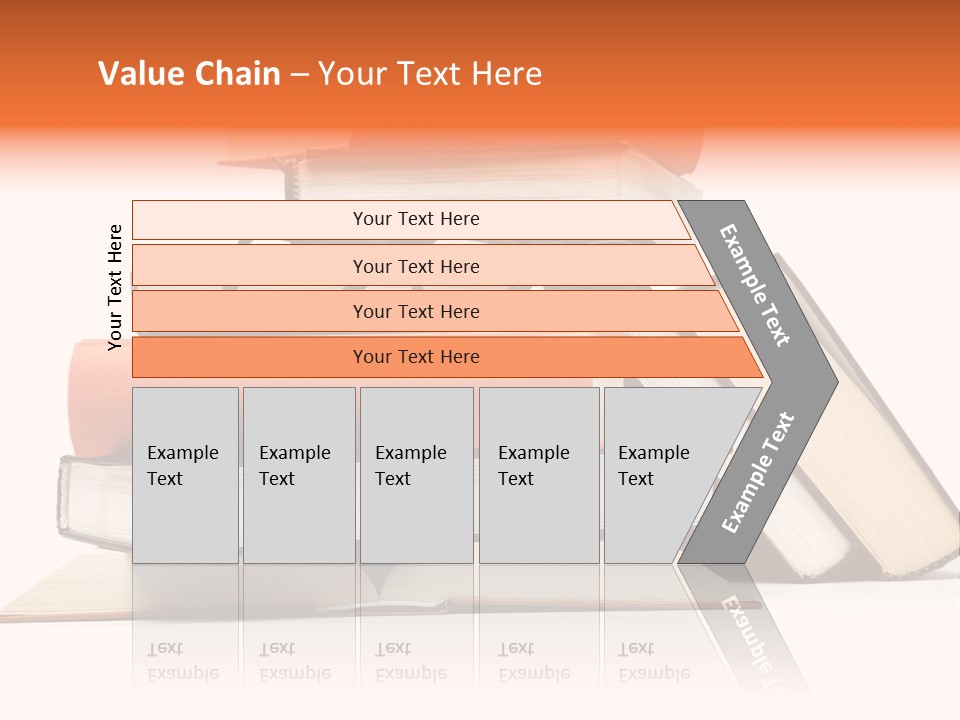 Value Chain – Your Text Here

Your Text Here

Your Text Here

Your Text Here

Your Text Here

Your Text Here

Example Text

Example Text

Example Text

Example Text

Example Text

Example Text

Example Text